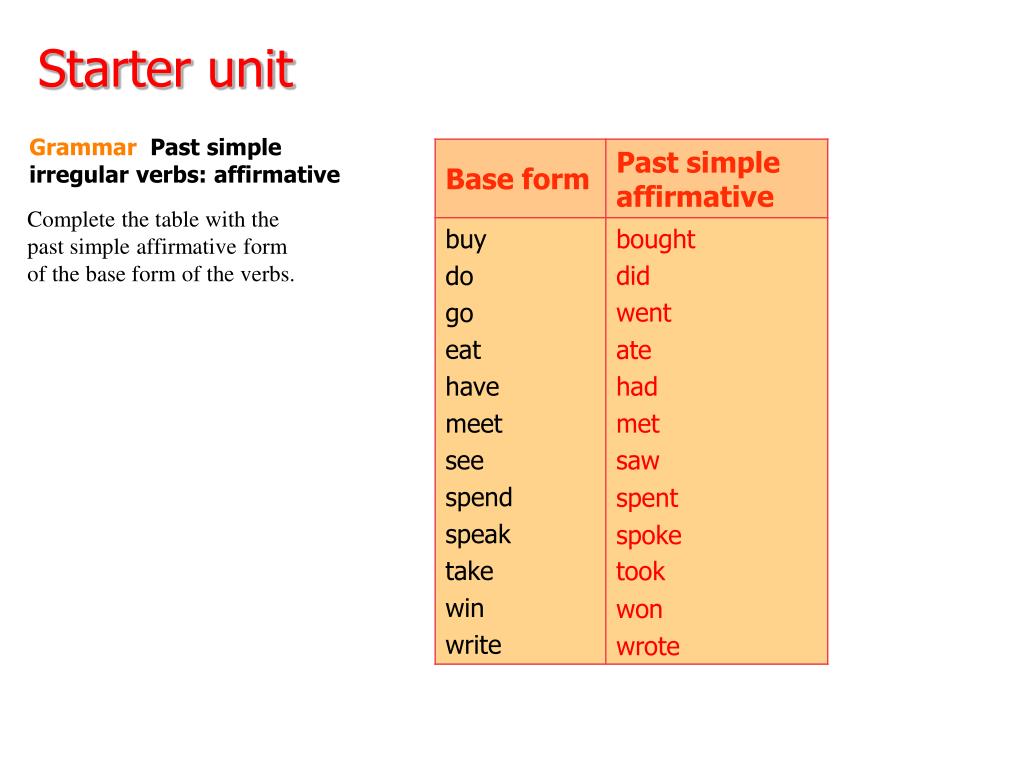 Starter unit

Grammar Past simple irregular verbs: affirmative

Complete the table with the past simple affirmative form of the base form of the verbs.

| Base form | Past simple affirmative |
|---|---|
| buy | bought |
| do | did |
| go | went |
| eat | ate |
| have | had |
| meet | met |
| see | saw |
| spend | spent |
| speak | spoke |
| take | took |
| win | won |
| write | wrote |